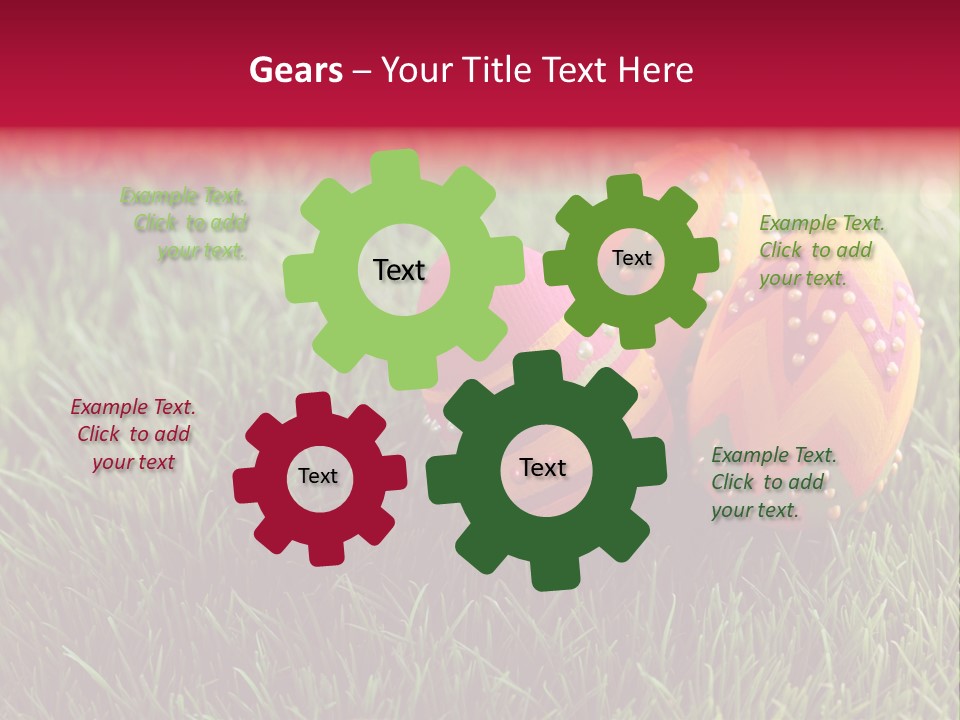 Gears – Your Title Text Here

Example Text. Click to add your text.

Text

Text

Example Text. Click to add your text.

Example Text. Click to add your text

Text

Text

Example Text. Click to add your text.